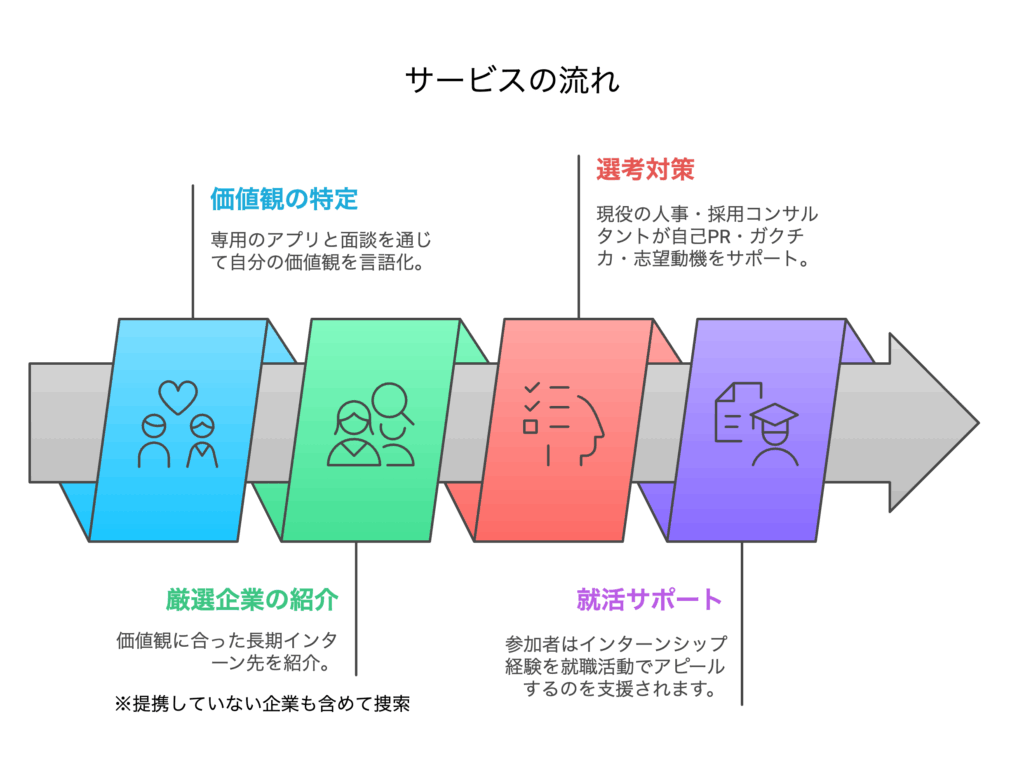 サービスの流れ

価値観の特定

専用のアプリと面談を通じて自分の価値観を言語化。

選考対策

現役の人事・採用コンサルタントが自己PR・ガクチカ・志望動機をサポート。

厳選企業の紹介

価値観に合った長期インターン先を紹介。

※提携していない企業も含めて捜索

就活サポート

参加者はインターンシップ経験を就職活動でアピールするのを支援されます。